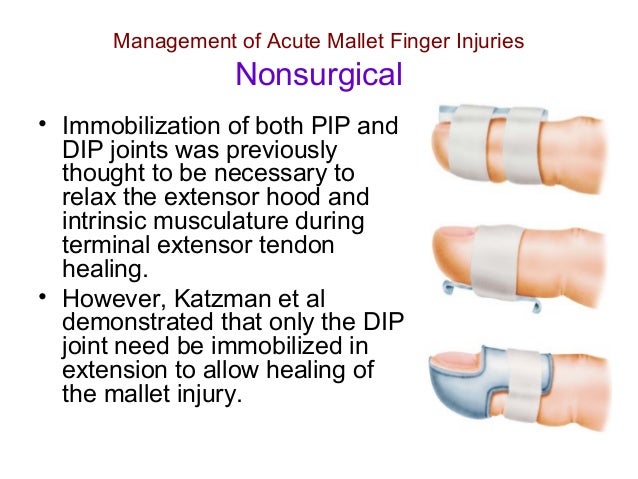 Management of Acute Mallet Finger Injuries
Nonsurgical

• Immobilization of both PIP and DIP joints was previously thought to be necessary to relax the extensor hood and intrinsic musculature during terminal extensor tendon healing.
• However, Katzman et al demonstrated that only the DIP joint need be immobilized in extension to allow healing of the mallet injury.